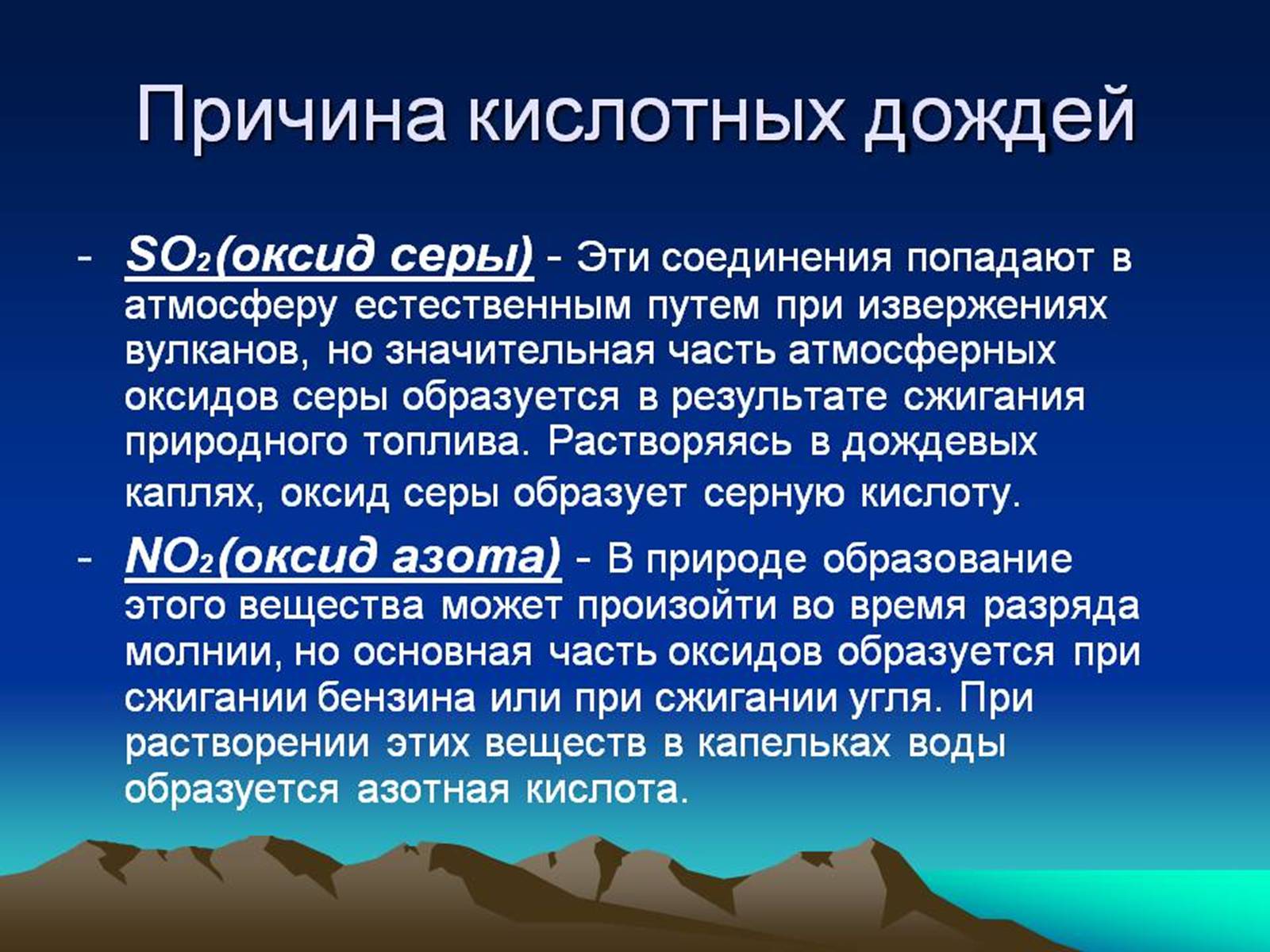 Причина кислотных дождей

- $SO_2$(оксид серы) - Эти соединения попадают в атмосферу естественным путем при извержениях вулканов, но значительная часть атмосферных оксидов серы образуется в результате сжигания природного топлива. Растворяясь в дождевых каплях, оксид серы образует серную кислоту.

- $NO_2$(оксид азота) - В природе образование этого вещества может произойти во время разряда молнии, но основная часть оксидов образуется при сжигании бензина или при сжигании угля. При растворении этих веществ в капельках воды образуется азотная кислота.